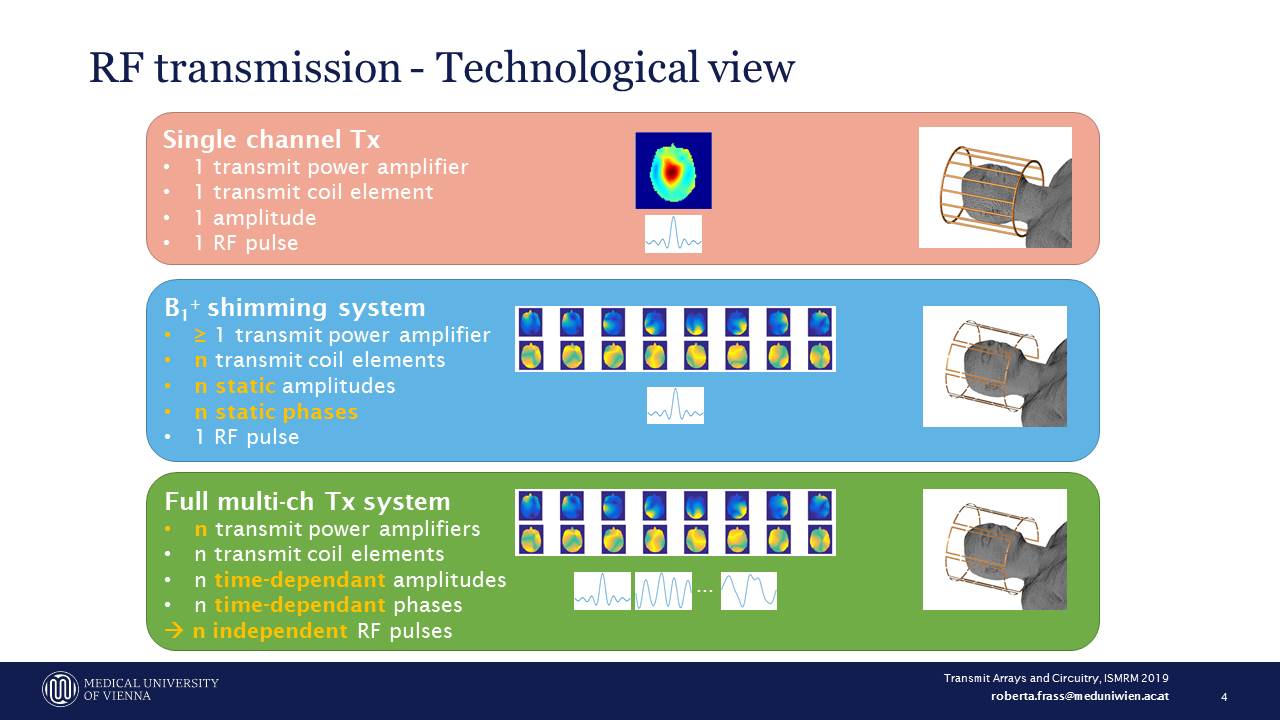 RF transmission - Technological view

Single channel Tx
• 1 transmit power amplifier
• 1 transmit coil element
• 1 amplitude
• 1 RF pulse

$B_1^+$ shimming system
• ≥ 1 transmit power amplifier
• n transmit coil elements
• n static amplitudes
• n static phases
• 1 RF pulse

Full multi-ch Tx system
• n transmit power amplifiers
• n transmit coil elements
• n time-dependant amplitudes
• n time-dependant phases
→ n independent RF pulses

...

MEDICAL UNIVERSITY OF VIENNA

Transmit Arrays and Circuitry, ISMRM 2019
roberta.frass@meduniwien.ac.at
4